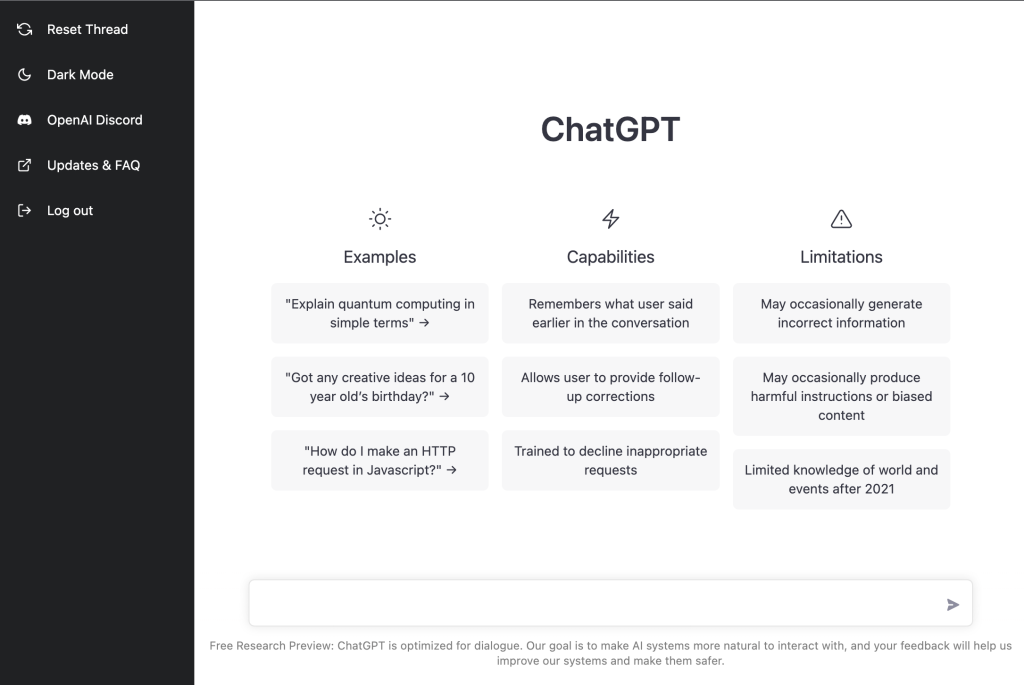 Reset Thread

Dark Mode

OpenAI Discord

Updates & FAQ

Log out

ChatGPT

Examples

"Explain quantum computing in simple terms" →

"Got any creative ideas for a 10 year old's birthday?" →

"How do I make an HTTP request in Javascript?" →

Capabilities

Remembers what user said earlier in the conversation

Allows user to provide follow-up corrections

Trained to decline inappropriate requests

Limitations

May occasionally generate incorrect information

May occasionally produce harmful instructions or biased content

Limited knowledge of world and events after 2021

Free Research Preview: ChatGPT is optimized for dialogue. Our goal is to make AI systems more natural to interact with, and your feedback will help us improve our systems and make them safer.